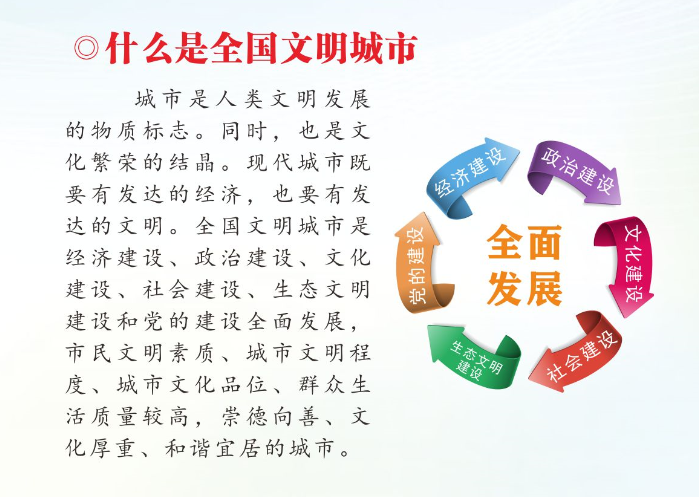 ◎什么是全国文明城市

城市是人类文明发展的物质标志。同时，也是文化繁荣的结晶。现代城市既要有发达的经济，也要有发达的文明。全国文明城市是经济建设、政治建设、文化建设、社会建设、生态文明建设和党的建设全面发展，市民文明素质、城市文明程度、城市文化品位、群众生活质量较高，崇德向善、文化厚重、和谐宜居的城市。

经济建设
政治建设
文化建设
社会建设
生态文明建设
党的建设
全面发展